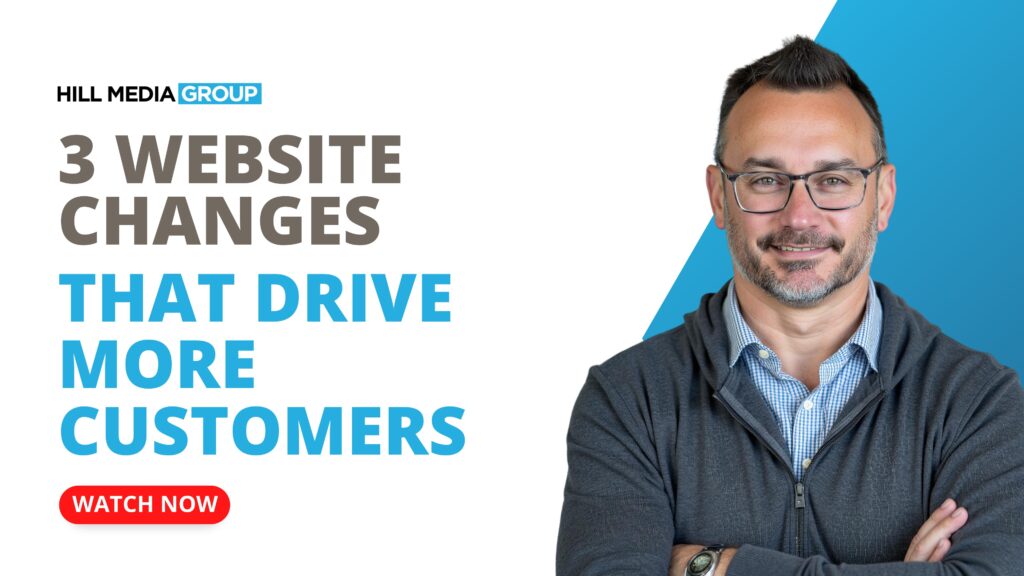 HILL MEDIA GROUP

3 WEBSITE CHANGES

THAT DRIVE MORE CUSTOMERS

WATCH NOW